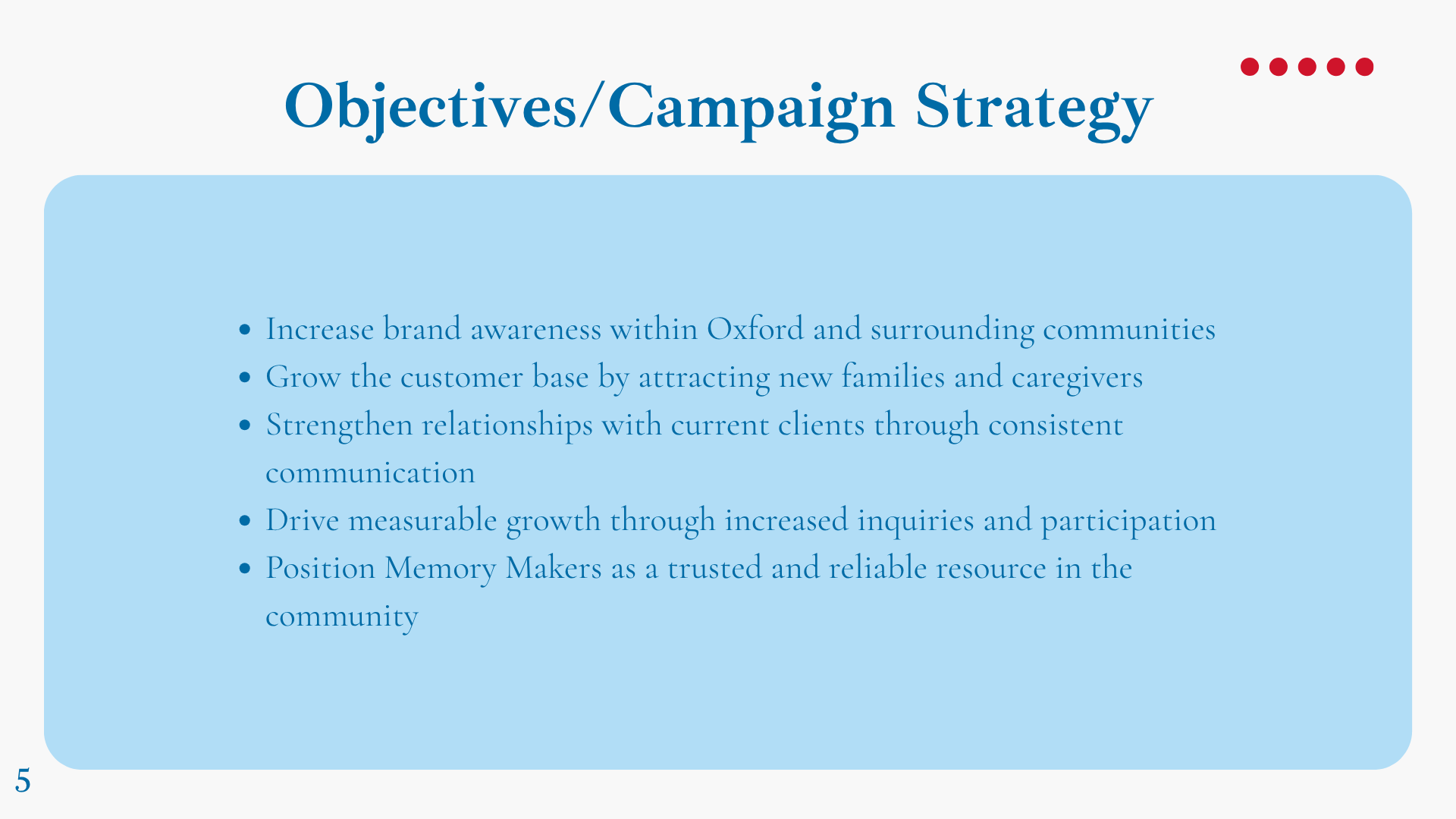 Objectives/Campaign Strategy

- Increase brand awareness within Oxford and surrounding communities
- Grow the customer base by attracting new families and caregivers
- Strengthen relationships with current clients through consistent communication
- Drive measurable growth through increased inquiries and participation
- Position Memory Makers as a trusted and reliable resource in the community

5